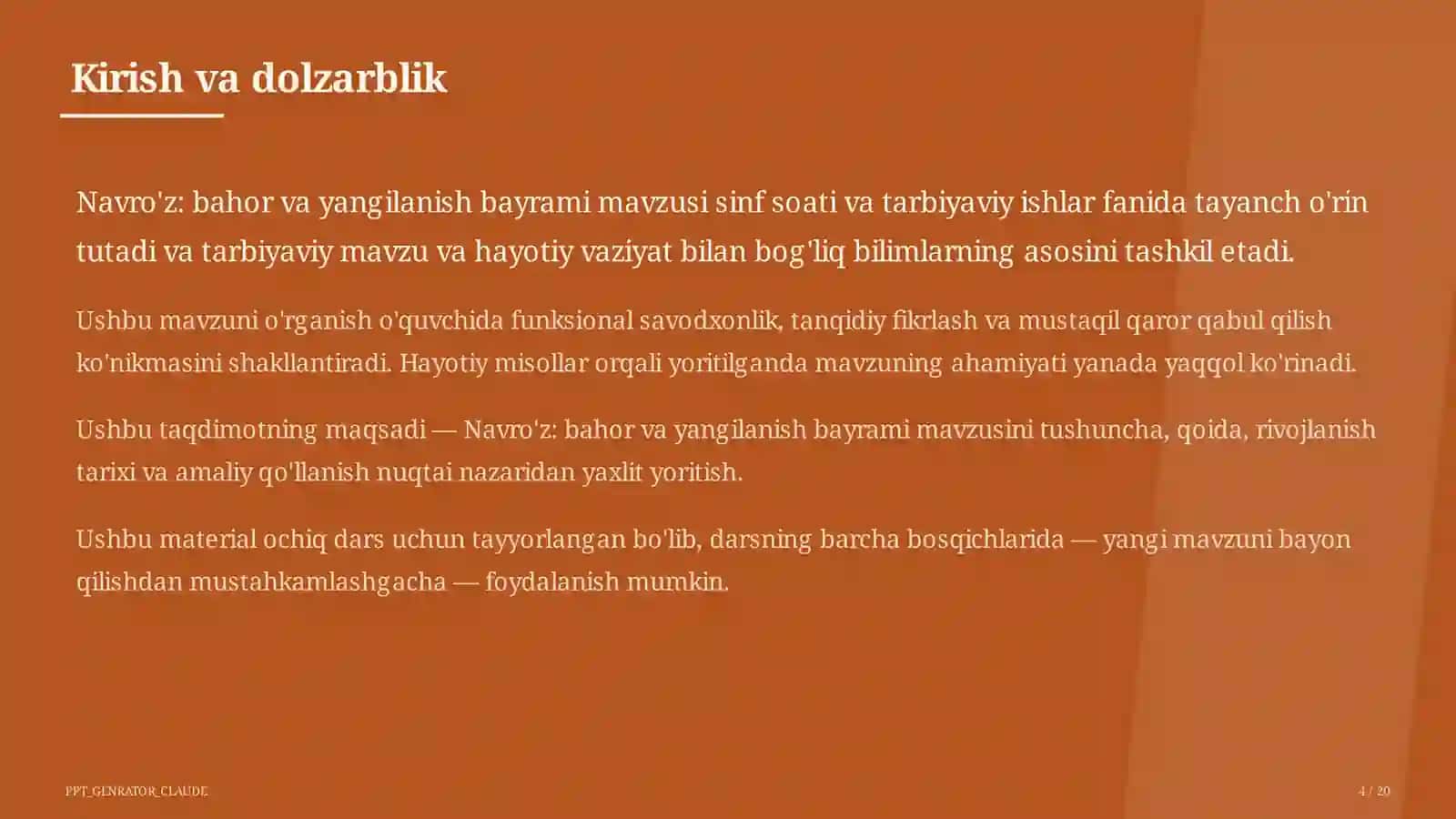 Kirish va dolzarblik

Navro'z: bahor va yangilanish bayrami mavzusi sinf soati va tarbiyaviy ishlar fanida tayanch o'rin tutadi va tarbiyaviy mavzu va hayotiy vaziyat bilan bog'liq bilimlarning asosini tashkil etadi.

Ushbu mavzuni o'rganish o'quvchida funksional savodxonlik, tanqidiy fikrlash va mustaqil qaror qabul qilish ko'nikmasini shakllantiradi. Hayotiy misollar orqali yoritilganda mavzuning ahamiyati yanada yaqqol ko'rinadi.

Ushbu taqdimotning maqsadi — Navro'z: bahor va yangilanish bayrami mavzusini tushuncha, qoida, rivojlanish tarixi va amaliy qo'llanish nuqtai nazaridan yaxlit yoritish.

Ushbu material ochiq dars uchun tayyorlangan bo'lib, darsning barcha bosqichlarida — yangi mavzuni bayon qilishdan mustahkamlashgacha — foydalanish mumkin.

PPT_GENRATOR_CLAUDE

4 / 20